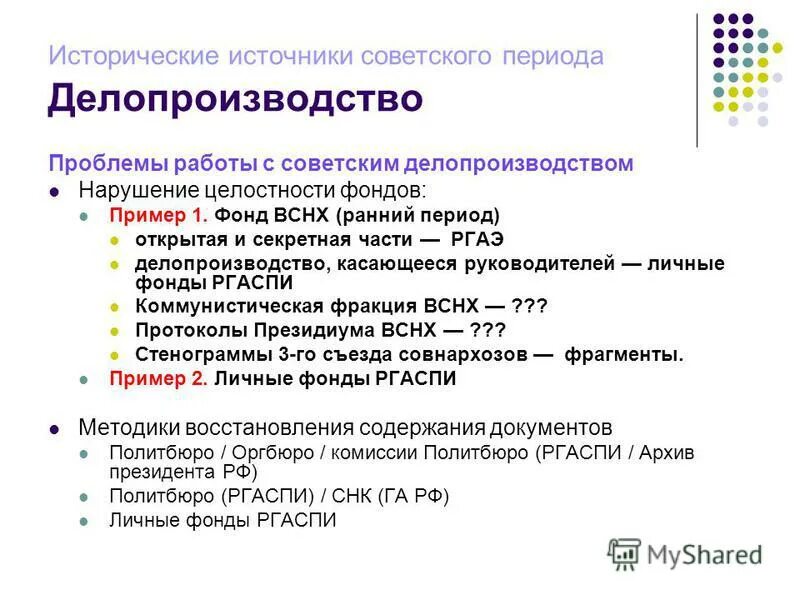 Исторические источники советского периода

Делопроизводство

Проблемы работы с советским делопроизводством

- Нарушение целостности фондов:
  - Пример 1. Фонд ВСНХ (ранний период)
    - открытая и секретная части — РГАЭ
    - делопроизводство, касающееся руководителей — личные фонды РГАСПИ
    - Коммунистическая фракция ВСНХ — ???
    - Протоколы Президиума ВСНХ — ???
    - Стенограммы 3-го съезда совнархозов — фрагменты.
  - Пример 2. Личные фонды РГАСПИ

- Методики восстановления содержания документов
  - Политбюро / Оргбюро / комиссии Политбюро (РГАСПИ / Архив президента РФ)
  - Политбюро (РГАСПИ) / СНК (ГА РФ)
  - Личные фонды РГАСПИ

MyShared